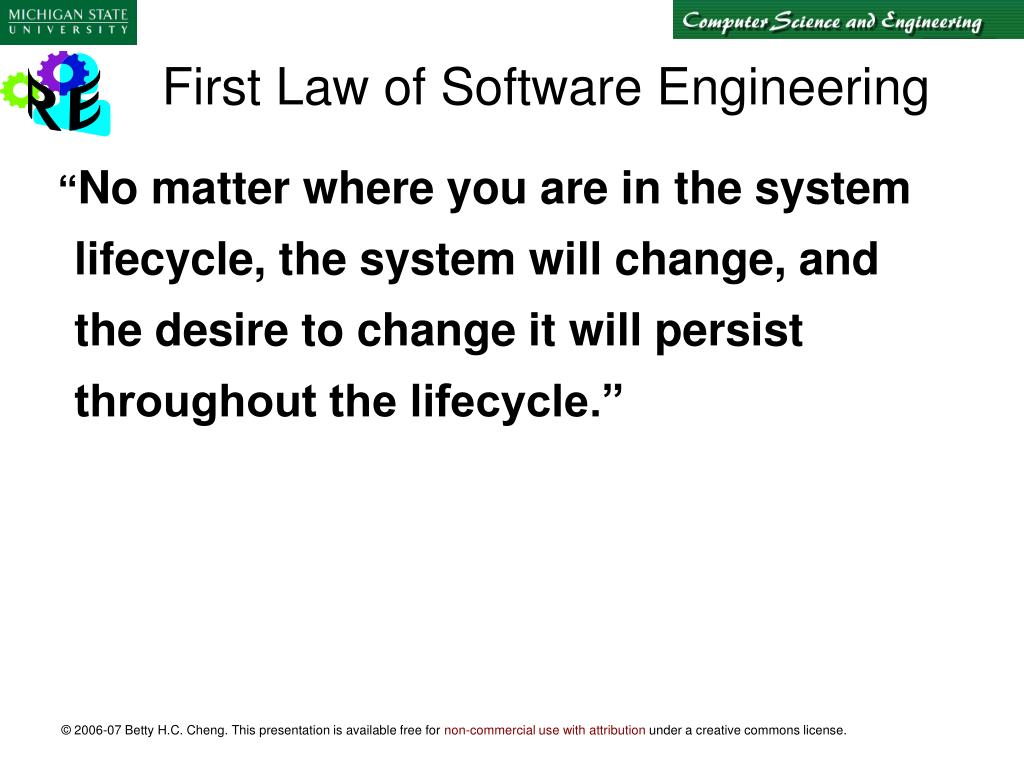 MICHIGAN STATE UNIVERSITY

Computer Science and Engineering

RE

First Law of Software Engineering

“No matter where you are in the system lifecycle, the system will change, and the desire to change it will persist throughout the lifecycle.”

© 2006-07 Betty H.C. Cheng. This presentation is available free for non-commercial use with attribution under a creative commons license.